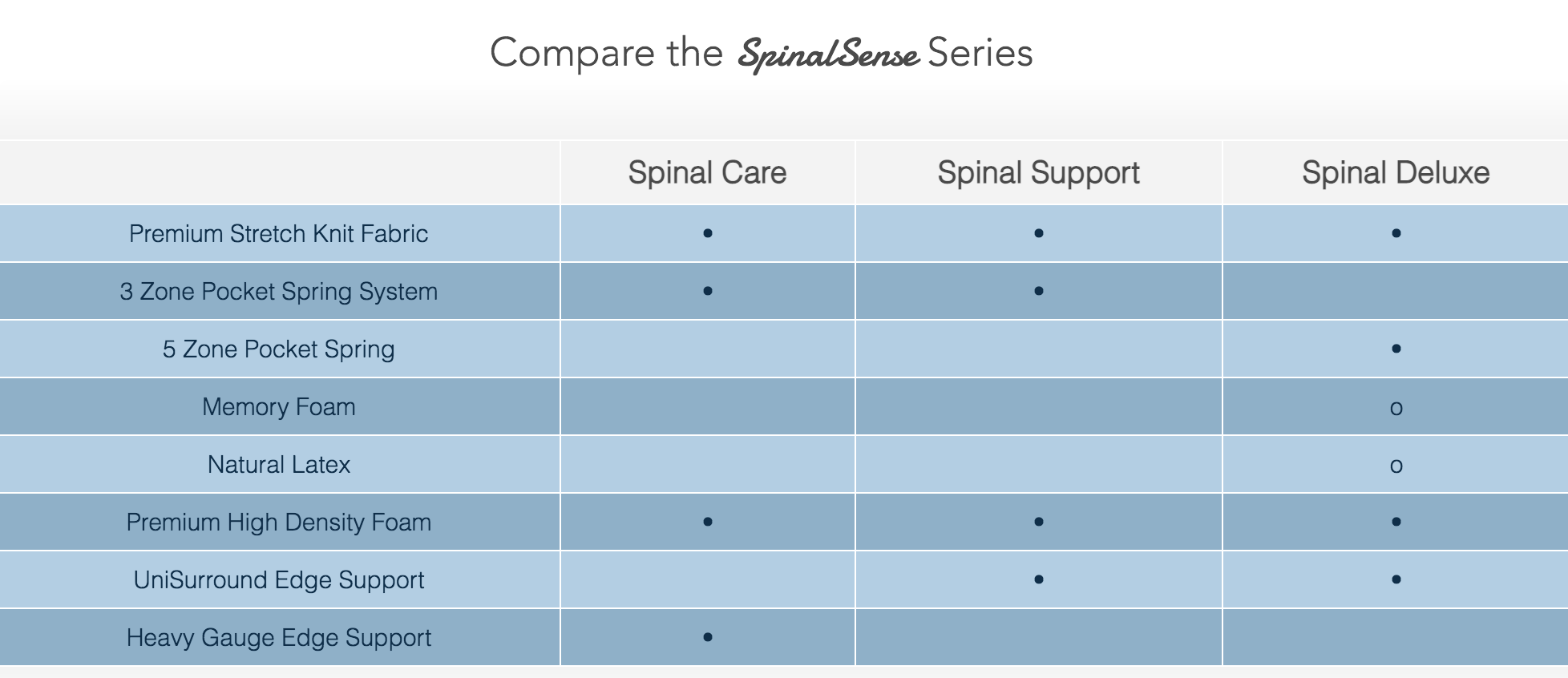 Compare the SpinalSense Series

| | Spinal Care | Spinal Support | Spinal Deluxe |
|---|---|---|---|
| Premium Stretch Knit Fabric | • | • | • |
| 3 Zone Pocket Spring System | • | • | |
| 5 Zone Pocket Spring | | | • |
| Memory Foam | | | o |
| Natural Latex | | | o |
| Premium High Density Foam | • | • | • |
| UniSurround Edge Support | | • | • |
| Heavy Gauge Edge Support | • | | |